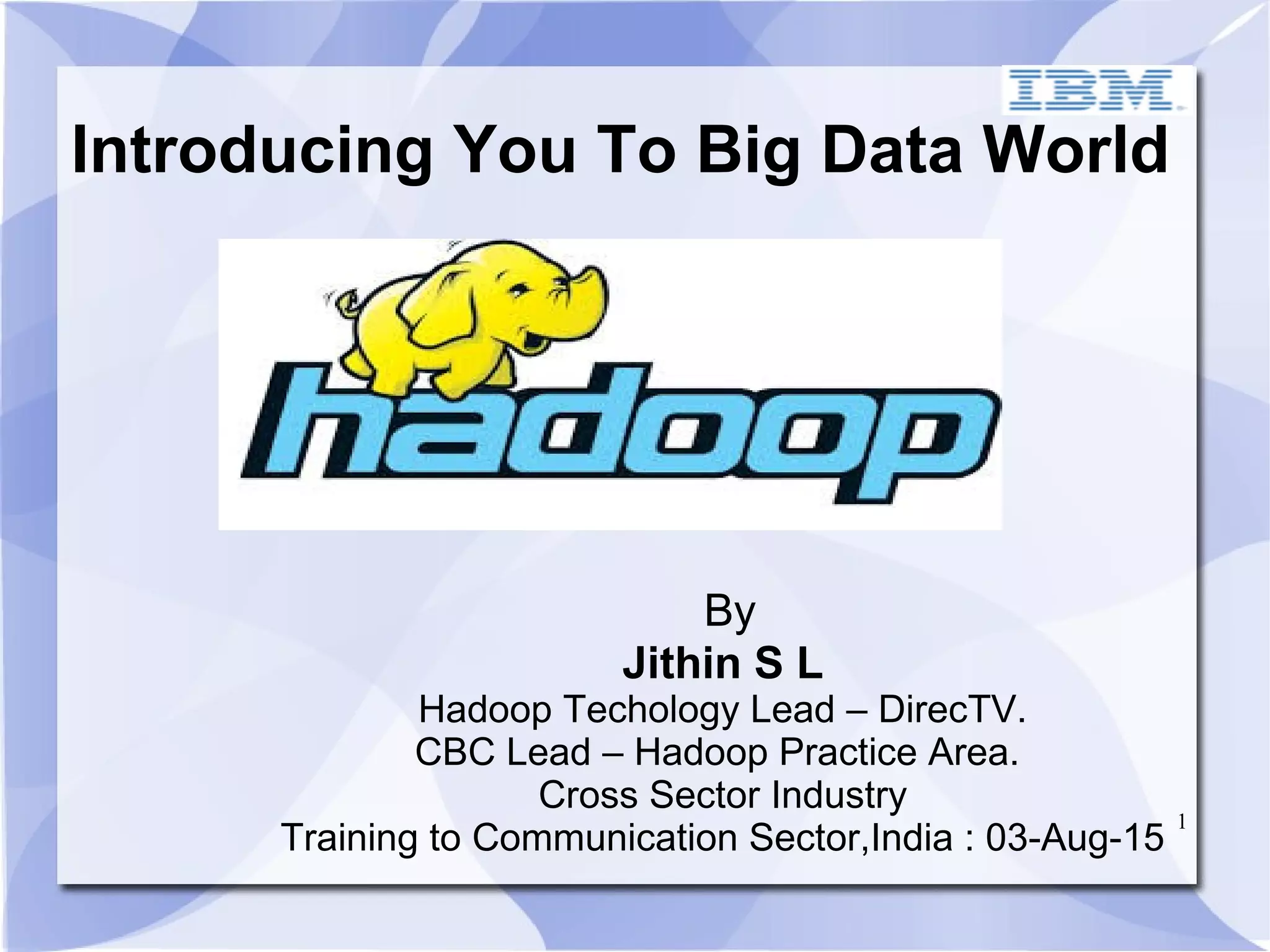 IBM

Introducing You To Big Data World

hadoop

By
Jithin S L
Hadoop Techology Lead – DirecTV.
CBC Lead – Hadoop Practice Area.
Cross Sector Industry
Training to Communication Sector,India : 03-Aug-15

1